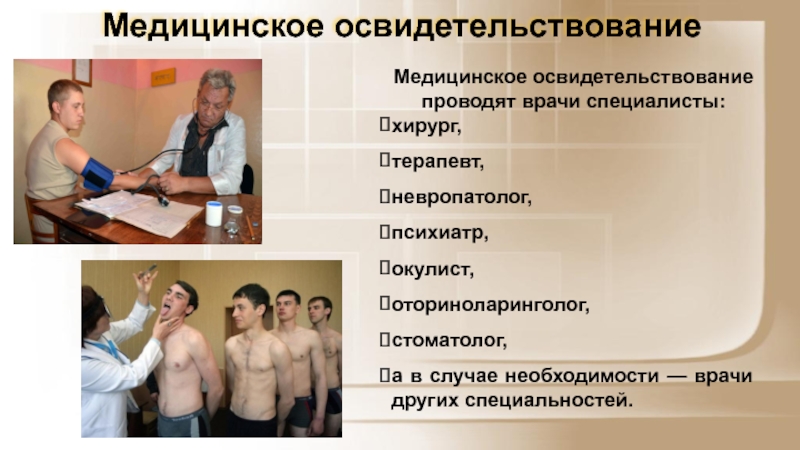 Медицинское освидетельствование

Медицинское освидетельствование проводят врачи специалисты:

хирург,

терапевт,

невропатолог,

психиатр,

окулист,

оториноларинголог,

стоматолог,

а в случае необходимости — врачи других специальностей.